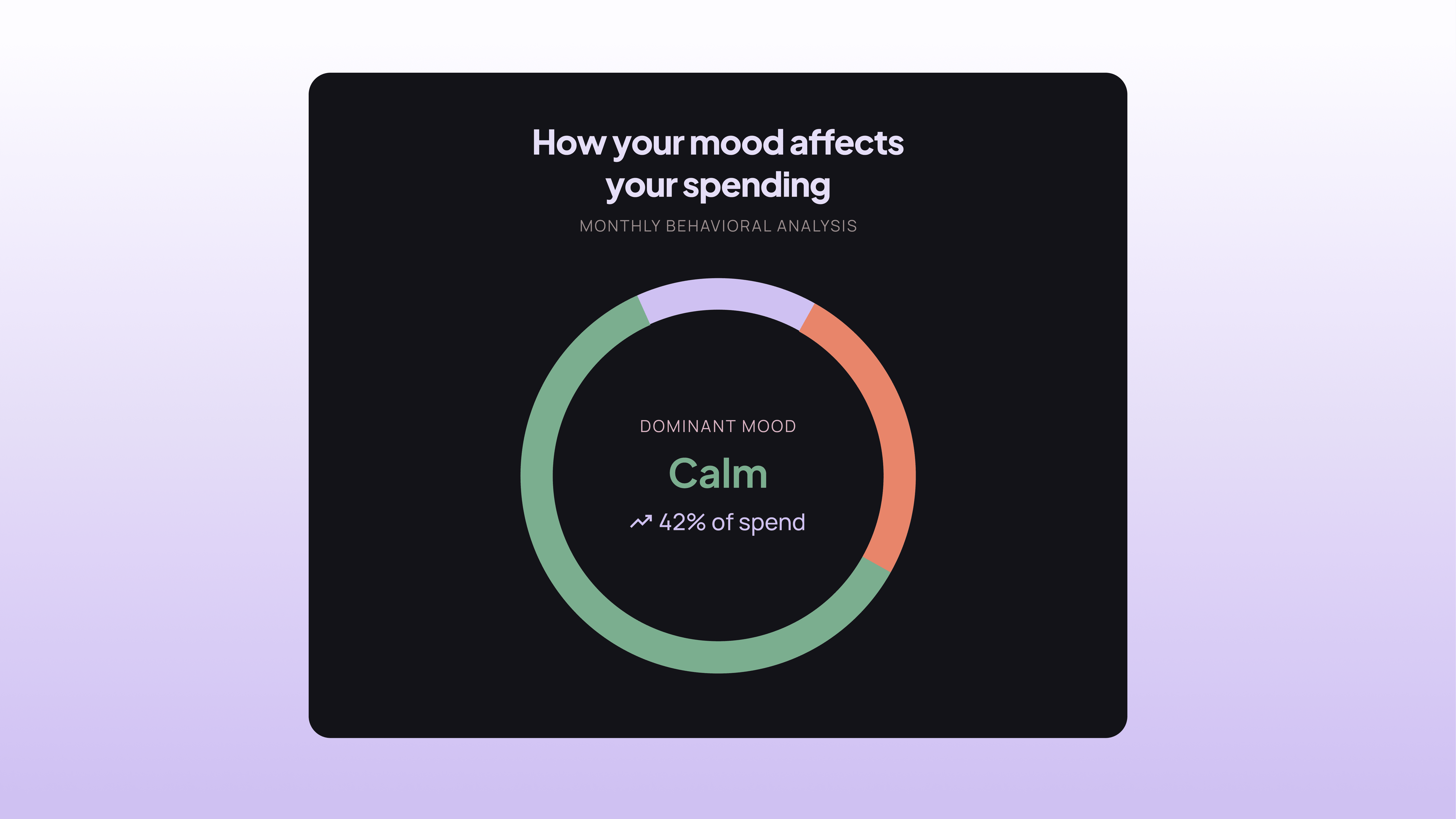 How your mood affects your spending

MONTHLY BEHAVIORAL ANALYSIS

DOMINANT MOOD

Calm

42% of spend